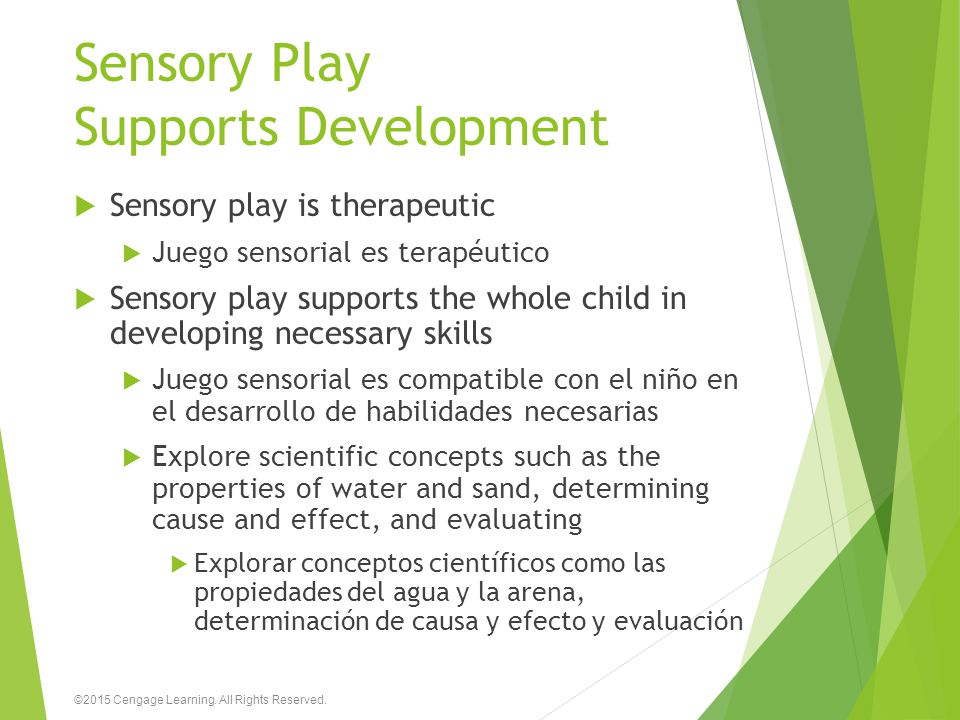 Sensory Play
Supports Development

Sensory play is therapeutic

Juego sensorial es terapéutico

Sensory play supports the whole child in developing necessary skills

Juego sensorial es compatible con el niño en el desarrollo de habilidades necesarias

Explore scientific concepts such as the properties of water and sand, determining cause and effect, and evaluating

Explorar conceptos científicos como las propiedades del agua y la arena, determinación de causa y efecto y evaluación

©2015 Cengage Learning. All Rights Reserved.